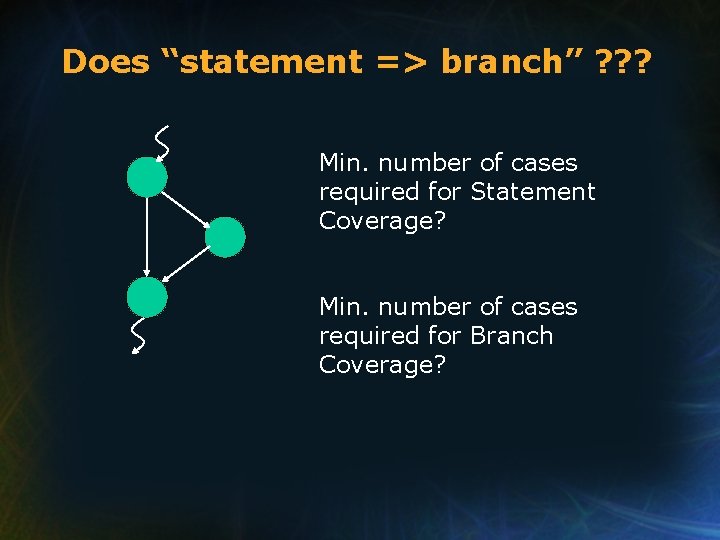 Does “statement => branch” ???

Min. number of cases required for Statement Coverage?

Min. number of cases required for Branch Coverage?